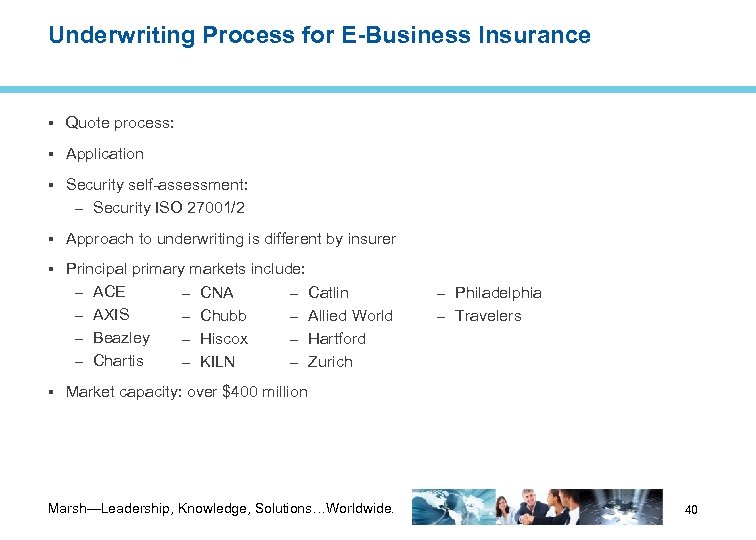 Underwriting Process for E-Business Insurance

▪ Quote process:

▪ Application

▪ Security self-assessment:
– Security ISO 27001/2

▪ Approach to underwriting is different by insurer

▪ Principal primary markets include:
– ACE
– AXIS
– Beazley
– Chartis
– CNA
– Chubb
– Hiscox
– KILN
– Catlin
– Allied World
– Hartford
– Zurich
– Philadelphia
– Travelers

▪ Market capacity: over $400 million

Marsh—Leadership, Knowledge, Solutions…Worldwide.

40